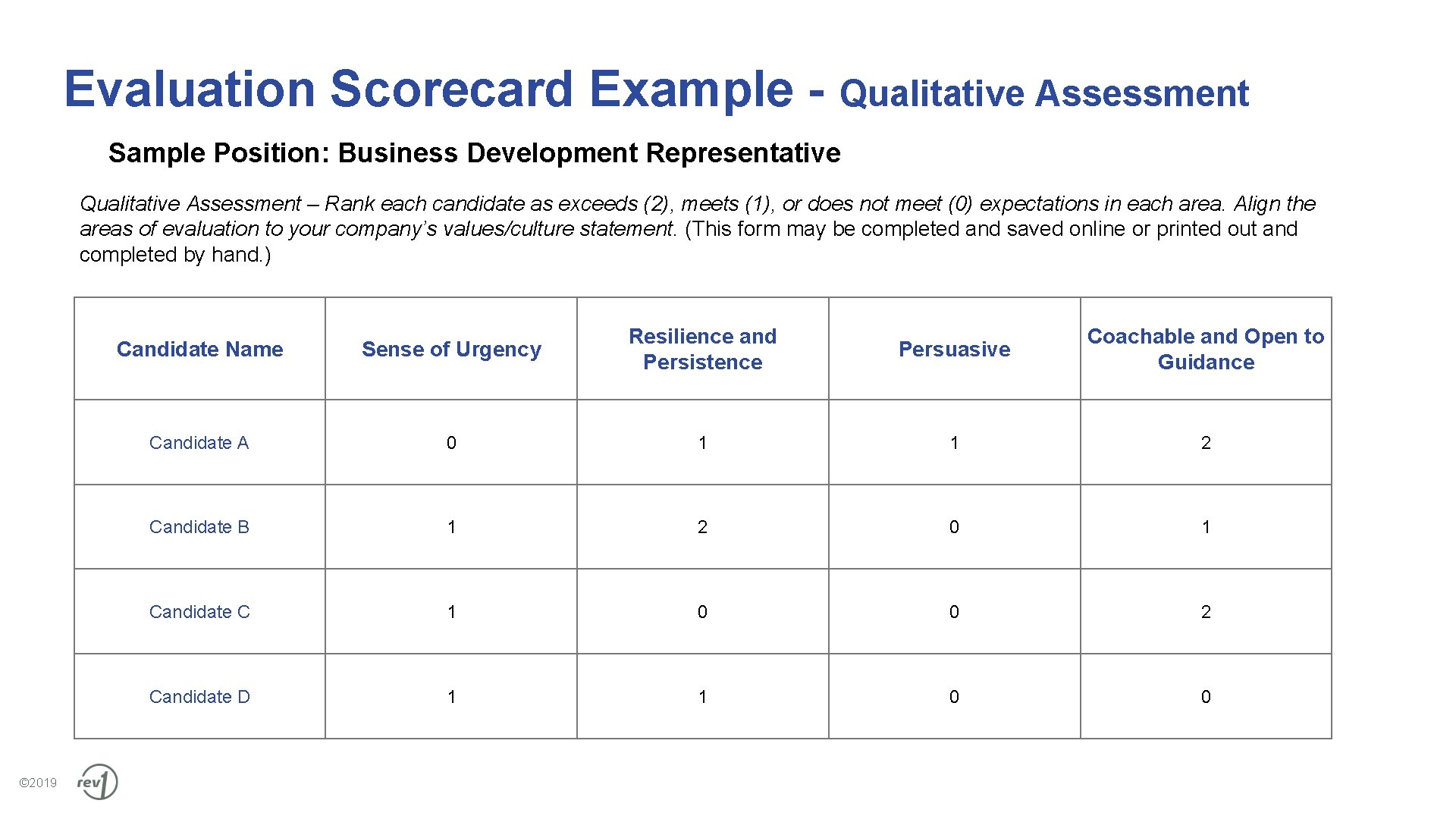 Evaluation Scorecard Example - Qualitative Assessment

Sample Position: Business Development Representative

Qualitative Assessment – Rank each candidate as exceeds (2), meets (1), or does not meet (0) expectations in each area. Align the areas of evaluation to your company's values/culture statement. (This form may be completed and saved online or printed out and completed by hand.)

| Candidate Name | Sense of Urgency | Resilience and Persistence | Persuasive | Coachable and Open to Guidance |
|---|---|---|---|---|
| Candidate A | 0 | 1 | 1 | 2 |
| Candidate B | 1 | 2 | 0 | 1 |
| Candidate C | 1 | 0 | 0 | 2 |
| Candidate D | 1 | 1 | 0 | 0 |

©2019 rev1